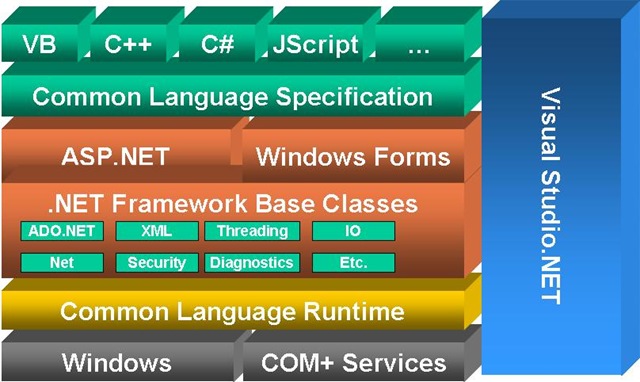 VB C++ C# JScript ...

Common Language Specification

ASP.NET Windows Forms

.NET Framework Base Classes

ADO.NET XML Threading IO

Net Security Diagnostics Etc.

Common Language Runtime

Windows COM+ Services

Visual Studio.NET